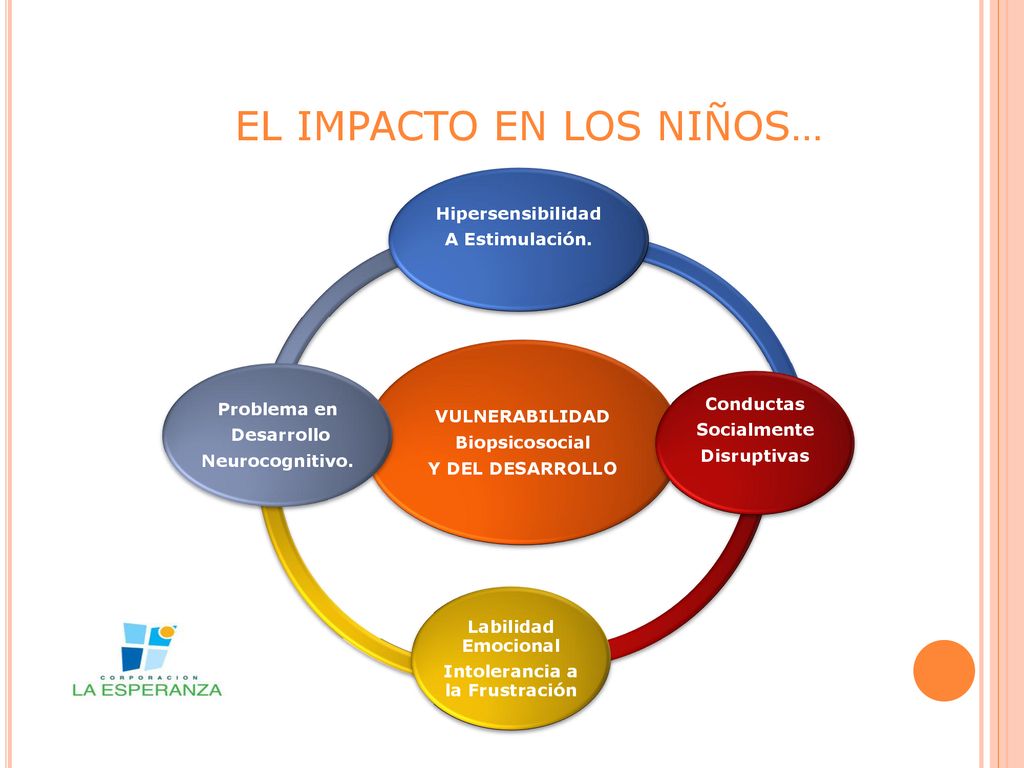 EL IMPACTO EN LOS NIÑOS…

Hipersensibilidad
A Estimulación.

Problema en
Desarrollo
Neurocognitivo.

VULNERABILIDAD
Biopsicosocial
Y DEL DESARROLLO

Conductas
Socialmente
Disruptivas

Labilidad
Emocional
Intolerancia a
la Frustración

CORPORACION
LA ESPERANZA